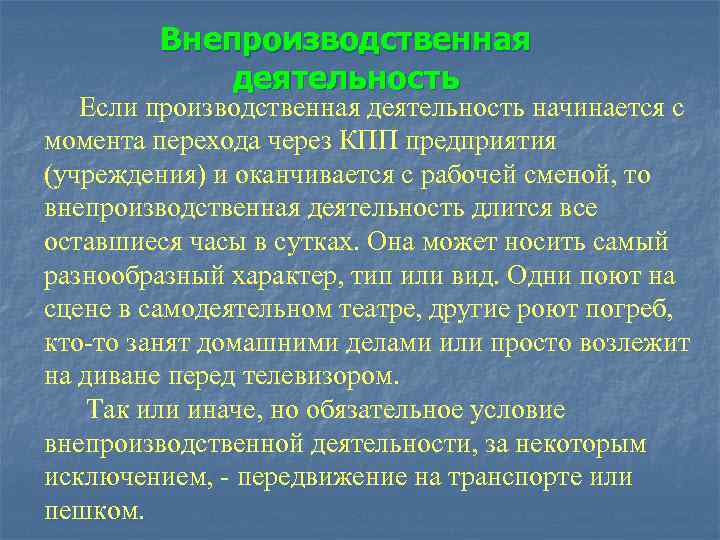 Внепроизводственная деятельность

Если производственная деятельность начинается с момента перехода через КПП предприятия (учреждения) и оканчивается с рабочей сменой, то внепроизводственная деятельность длится все оставшиеся часы в сутках. Она может носить самый разнообразный характер, тип или вид. Одни поют на сцене в самодеятельном театре, другие роют погреб, кто-то занят домашними делами или просто возлежит на диване перед телевизором.

Так или иначе, но обязательное условие внепроизводственной деятельности, за некоторым исключением, - передвижение на транспорте или пешком.